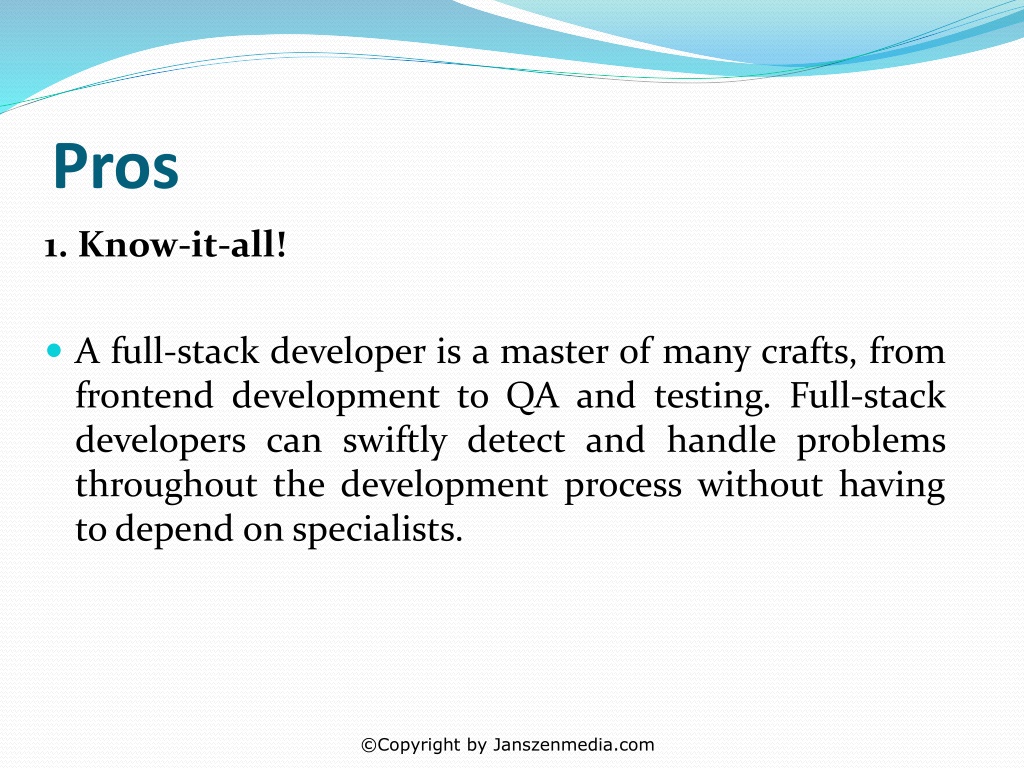 Pros

1. Know-it-all!

A full-stack developer is a master of many crafts, from frontend development to QA and testing. Full-stack developers can swiftly detect and handle problems throughout the development process without having to depend on specialists.

©Copyright by Janszenmedia.com